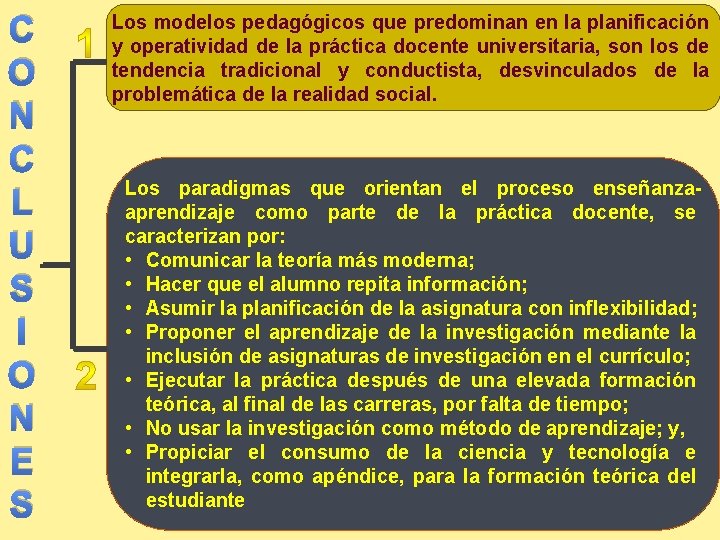 CONCLUSIONES

1

Los modelos pedagógicos que predominan en la planificación y operatividad de la práctica docente universitaria, son los de tendencia tradicional y conductista, desvinculados de la problemática de la realidad social.

2

Los paradigmas que orientan el proceso enseñanza-aprendizaje como parte de la práctica docente, se caracterizan por:
• Comunicar la teoría más moderna;
• Hacer que el alumno repita información;
• Asumir la planificación de la asignatura con inflexibilidad;
• Proponer el aprendizaje de la investigación mediante la inclusión de asignaturas de investigación en el currículo;
• Ejecutar la práctica después de una elevada formación teórica, al final de las carreras, por falta de tiempo;
• No usar la investigación como método de aprendizaje; y,
• Propiciar el consumo de la ciencia y tecnología e integrarla, como apéndice, para la formación teórica del estudiante